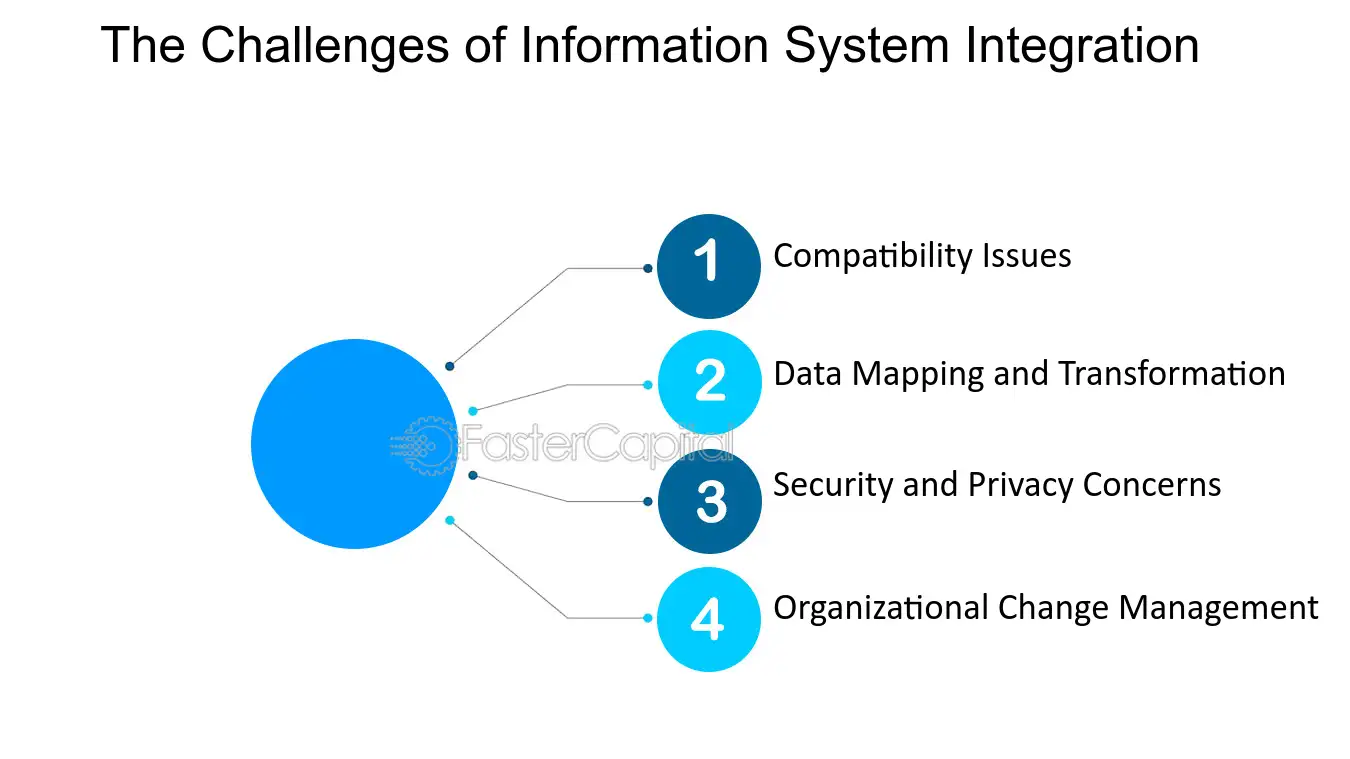 The Challenges of Information System Integration

1
Compatibility Issues

2
Data Mapping and Transformation

3
Security and Privacy Concerns

4
Organizational Change Management

FasterCapital